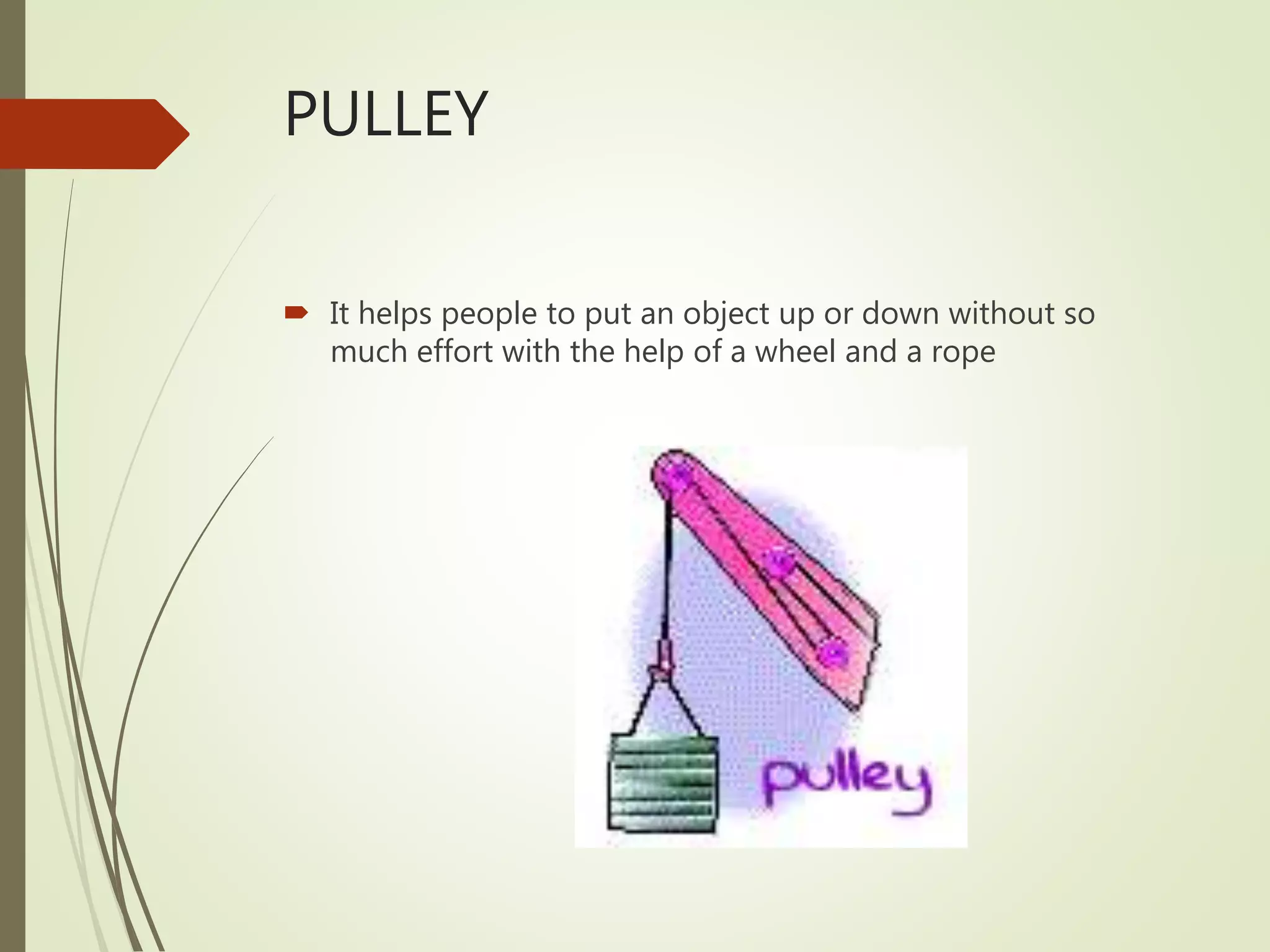 PULLEY

It helps people to put an object up or down without so much effort with the help of a wheel and a rope

pulley